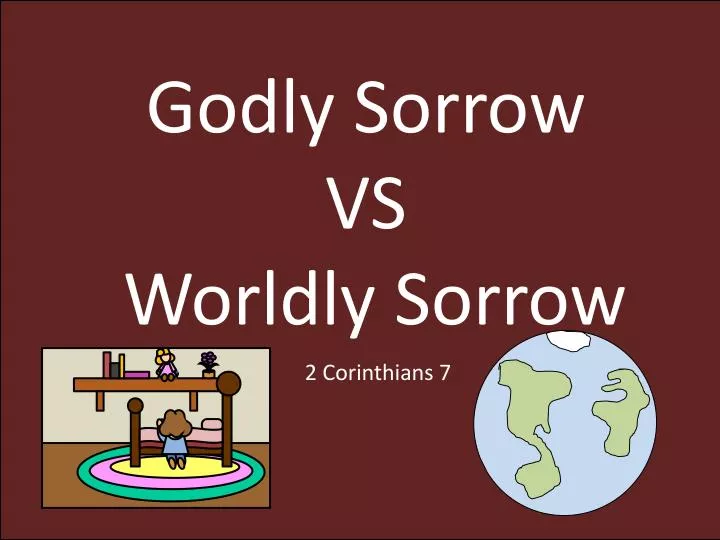 Godly Sorrow
VS
Worldly Sorrow

2 Corinthians 7